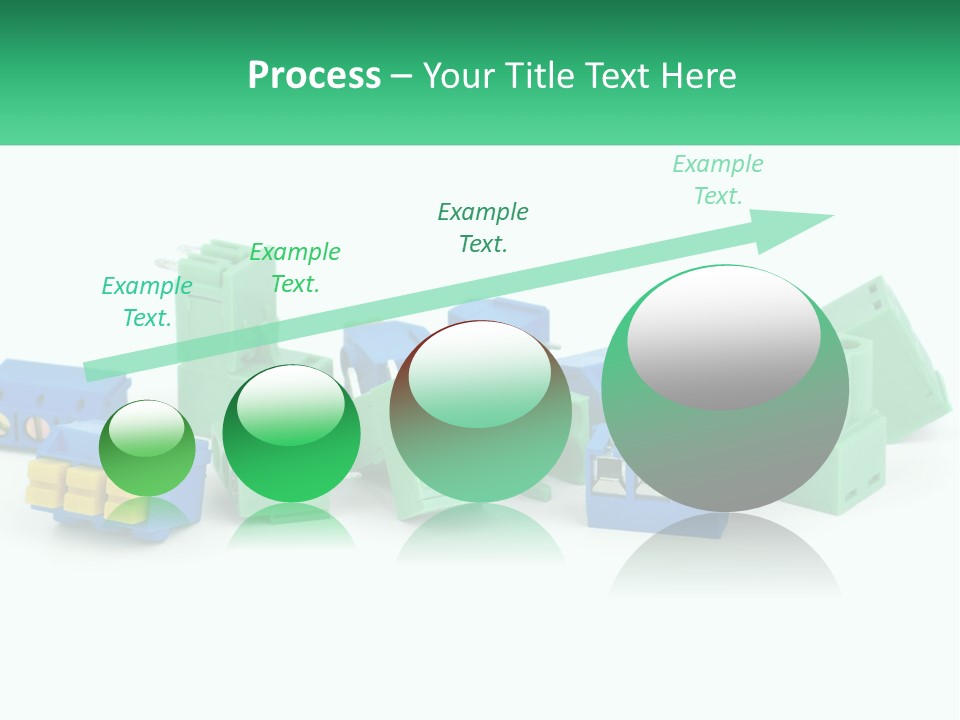 Process – Your Title Text Here

Example Text.

Example Text.

Example Text.

Example Text.